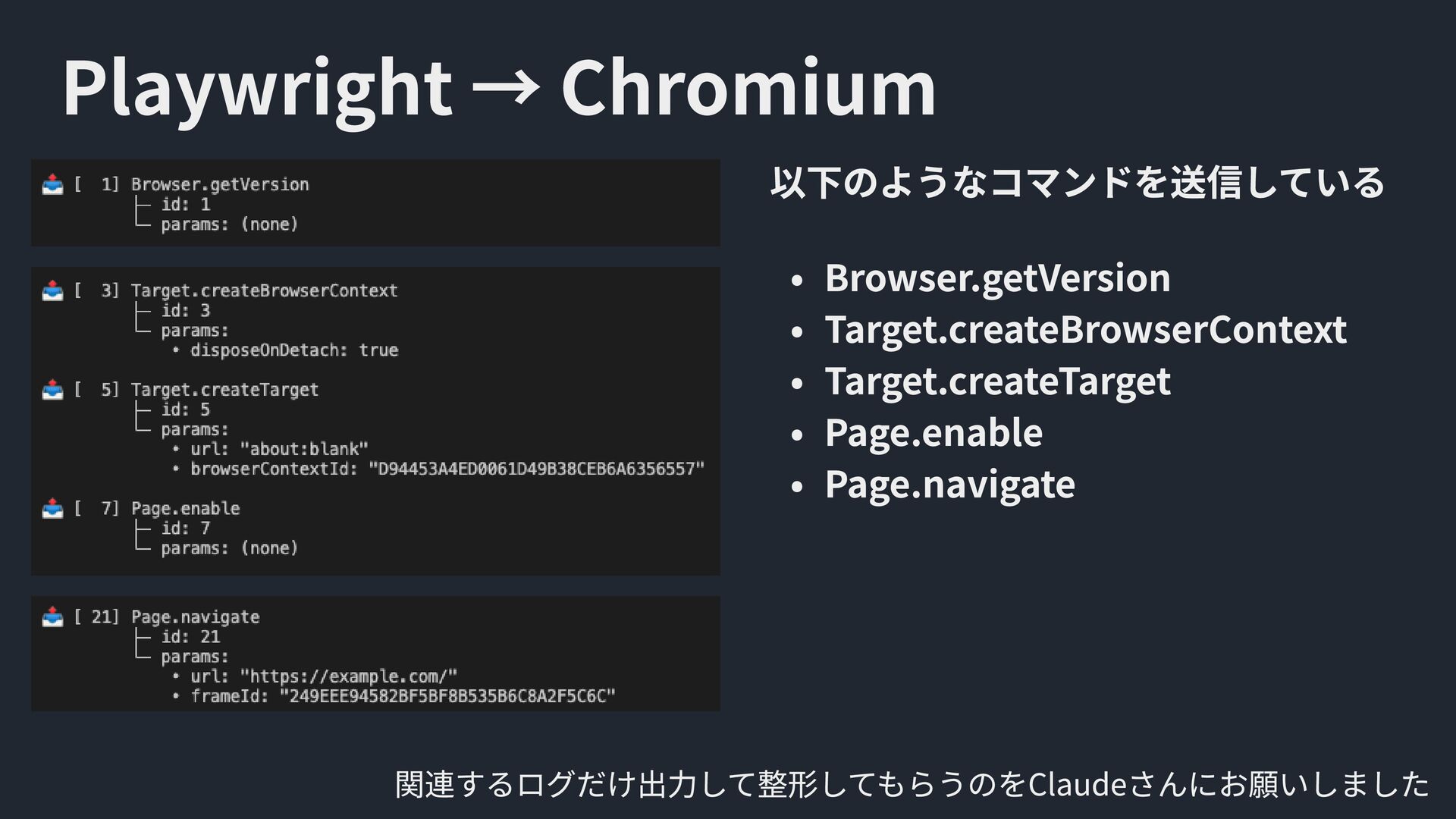 Playwright → Chromium

📤 [  1] Browser.getVersion
├─ id: 1
└─ params: (none)

📤 [  3] Target.createBrowserContext
├─ id: 3
└─ params:
• disposeOnDetach: true

📤 [  5] Target.createTarget
├─ id: 5
└─ params:
• url: "about:blank"
• browserContextId: "D94453A4ED0061D49B38CEB6A6356557"

📤 [  7] Page.enable
├─ id: 7
└─ params: (none)

📤 [ 21] Page.navigate
├─ id: 21
└─ params:
• url: "https://example.com/"
• frameId: "249EEE94582BF5BF8B535B6C8A2F5C6C"

以下のようなコマンドを送信している

• Browser.getVersion
• Target.createBrowserContext
• Target.createTarget
• Page.enable
• Page.navigate

関連するログだけ出力して整形してもらうのをClaudeさんにお願いしました